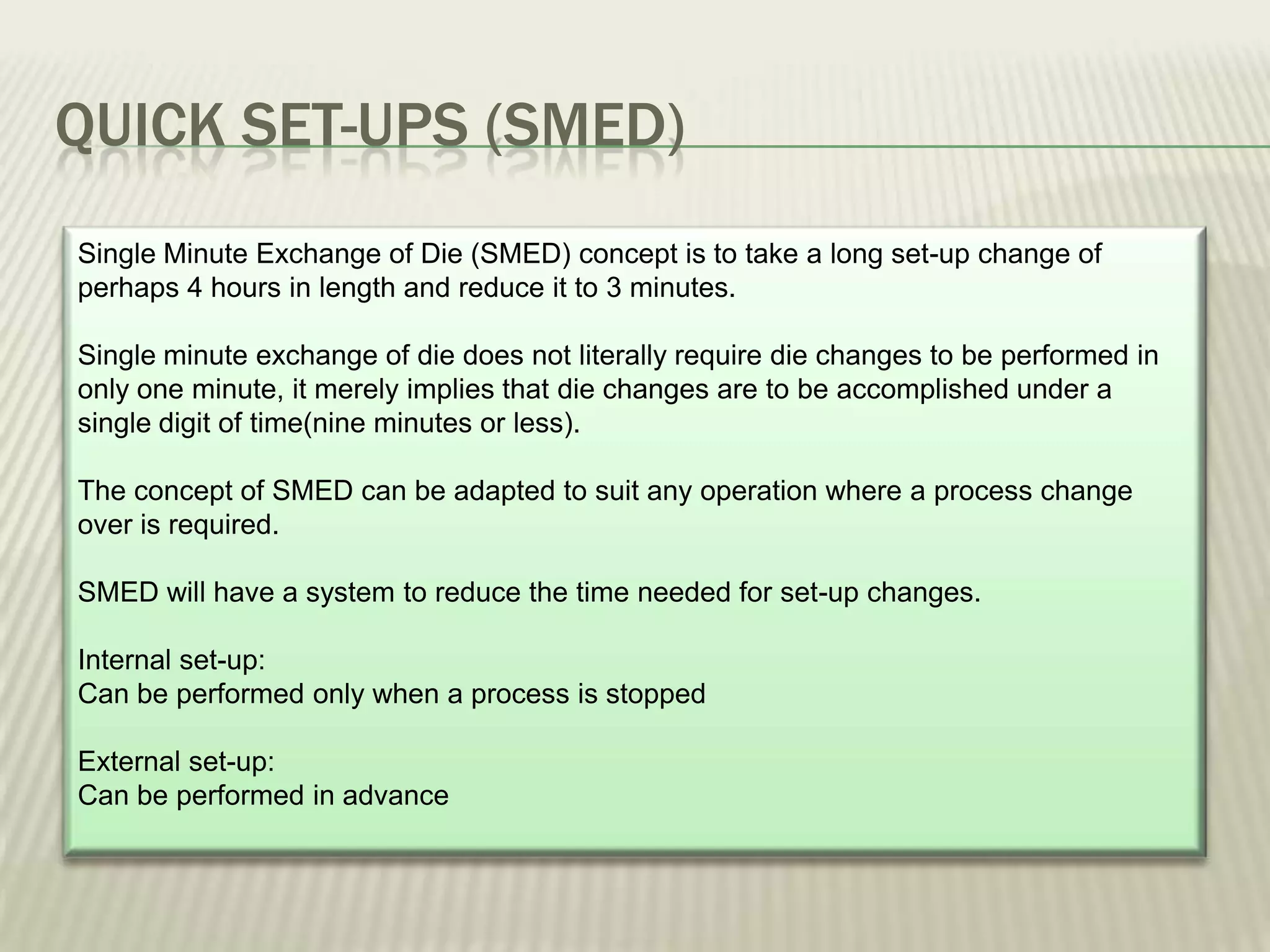 QUICK SET-UPS (SMED)

Single Minute Exchange of Die (SMED) concept is to take a long set-up change of perhaps 4 hours in length and reduce it to 3 minutes.

Single minute exchange of die does not literally require die changes to be performed in only one minute, it merely implies that die changes are to be accomplished under a single digit of time(nine minutes or less).

The concept of SMED can be adapted to suit any operation where a process change over is required.

SMED will have a system to reduce the time needed for set-up changes.

Internal set-up:
Can be performed only when a process is stopped

External set-up:
Can be performed in advance